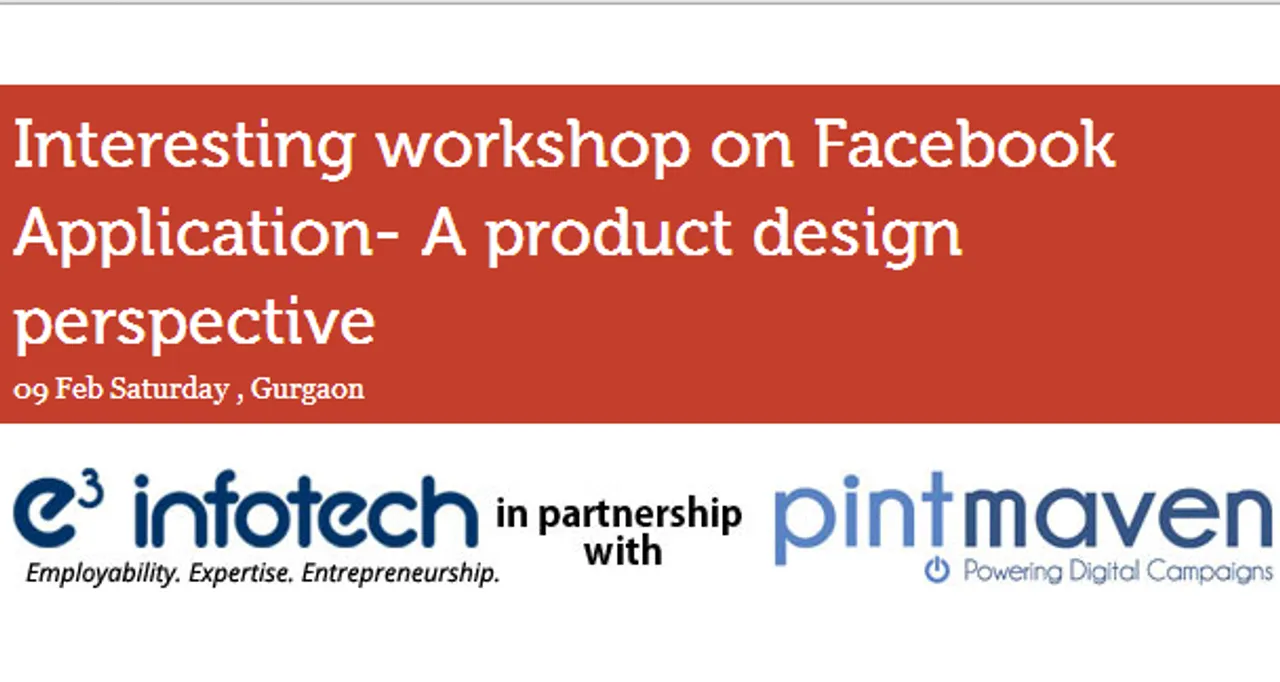 Interesting workshop on Facebook Application- A product design perspective

09 Feb Saturday , Gurgaon

$e^3$ infotech
Employability. Expertise. Entrepreneurship.

in partnership with

pintmaven
Powering Digital Campaigns